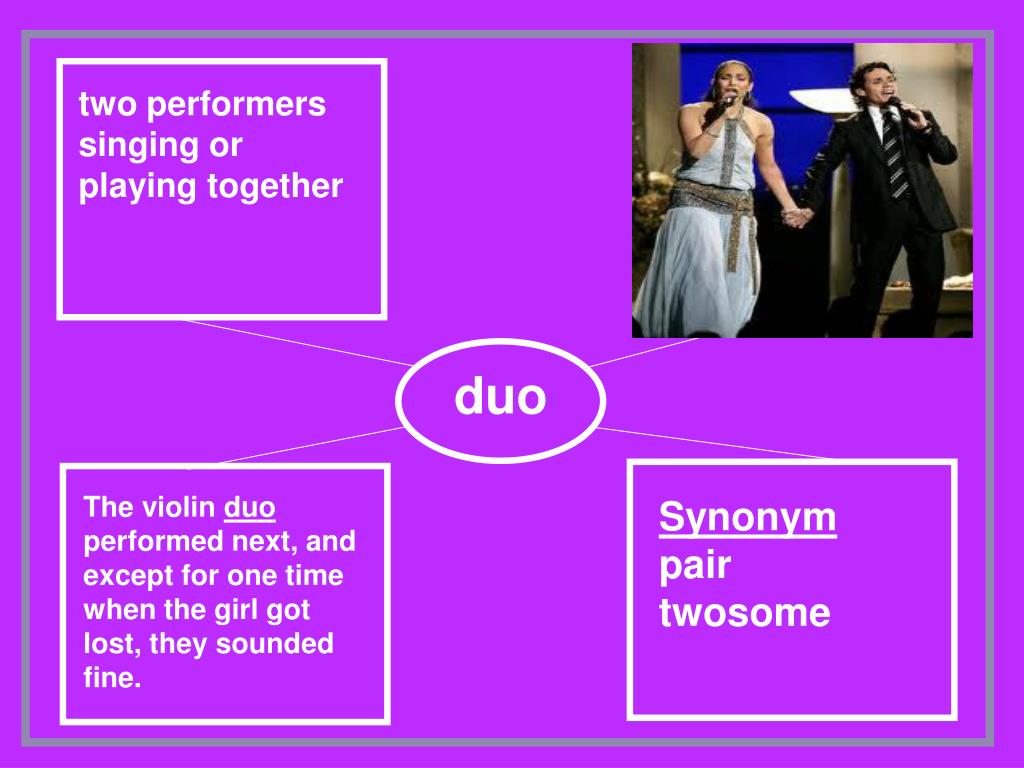 two performers singing or playing together

duo

The violin duo performed next, and except for one time when the girl got lost, they sounded fine.

Synonym
pair
twosome